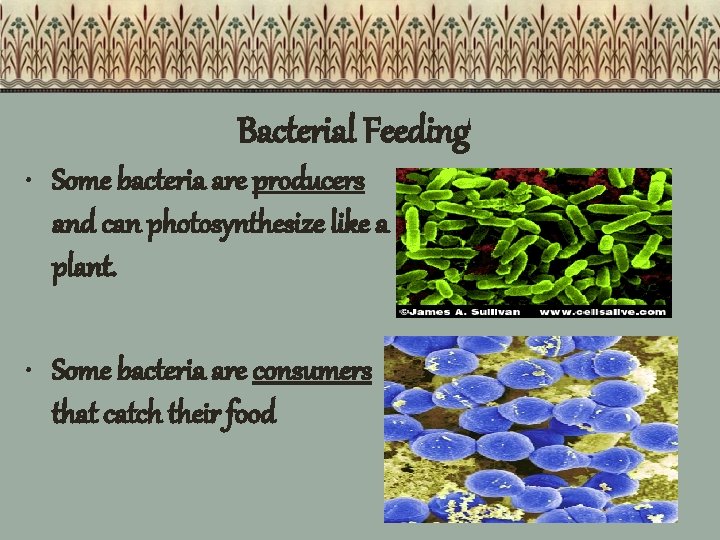 Bacterial Feeding

• Some bacteria are producers and can photosynthesize like a plant.

©James A. Sullivan www.cellsalive.com

• Some bacteria are consumers that catch their food